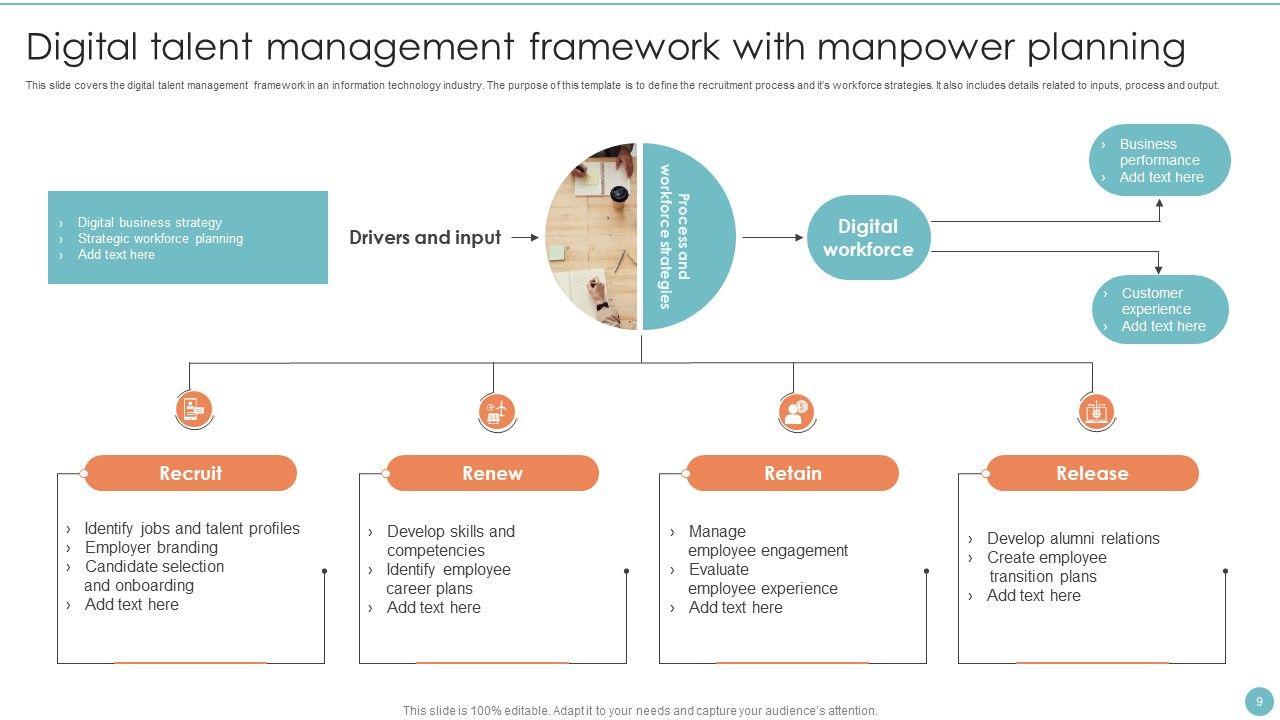 Digital talent management framework with manpower planning

This slide covers the digital talent management framework in an information technology industry. The purpose of this template is to define the recruitment process and it's workforce strategies. It also includes details related to inputs, process and output.

› Digital business strategy
› Strategic workforce planning
› Add text here

Drivers and input

Process and workforce strategies

Digital workforce

› Business performance
› Add text here

› Customer experience
› Add text here

Recruit

› Identify jobs and talent profiles
› Employer branding
› Candidate selection and onboarding
› Add text here

Renew

› Develop skills and competencies
› Identify employee career plans
› Add text here

Retain

› Manage employee engagement
› Evaluate employee experience
› Add text here

Release

› Develop alumni relations
› Create employee transition plans
› Add text here

This slide is 100% editable. Adapt it to your needs and capture your audience's attention.

9